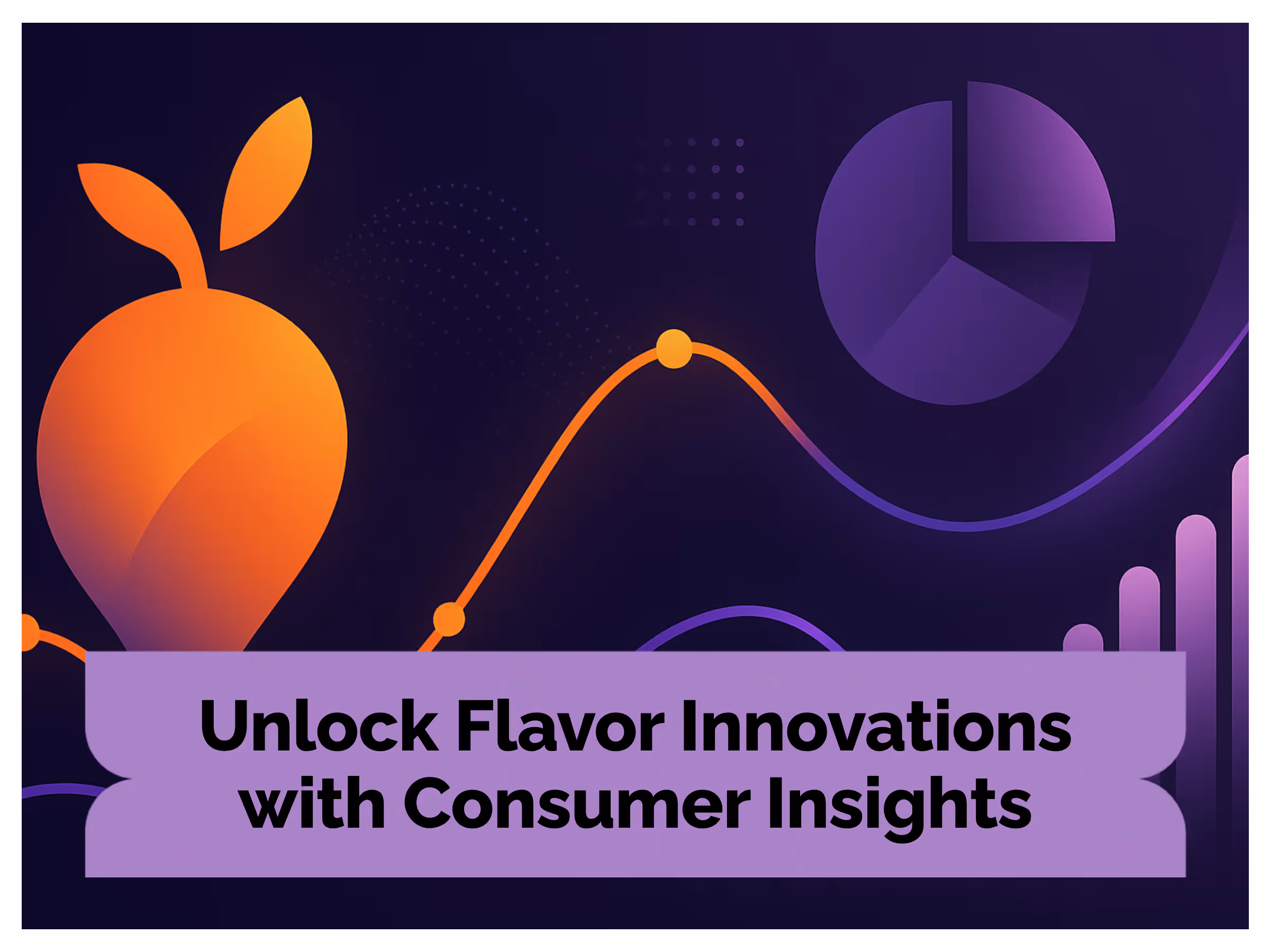 Unlock Flavor Innovations with Consumer Insights